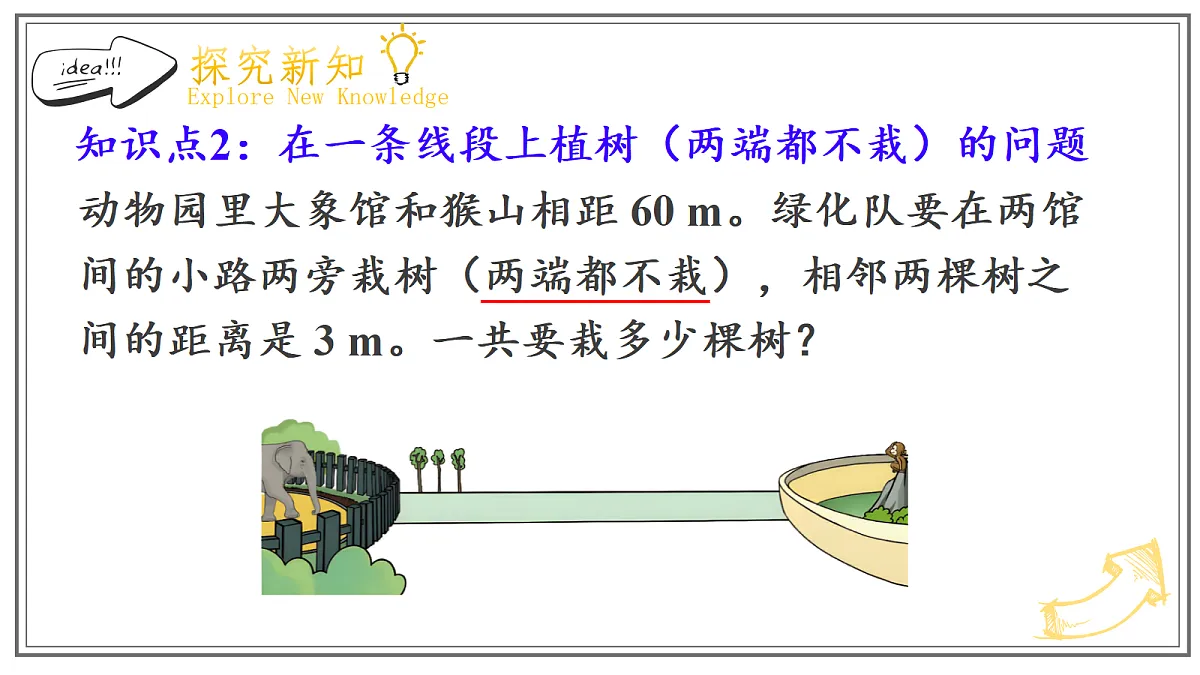 idea!!!

探究新知
Explore New Knowledge

知识点2：在一条线段上植树（两端都不栽）的问题

动物园里大象馆和猴山相距 60 m。绿化队要在两馆间的小路两旁栽树（两端都不栽），相邻两棵树之间的距离是 3 m。一共要栽多少棵树？